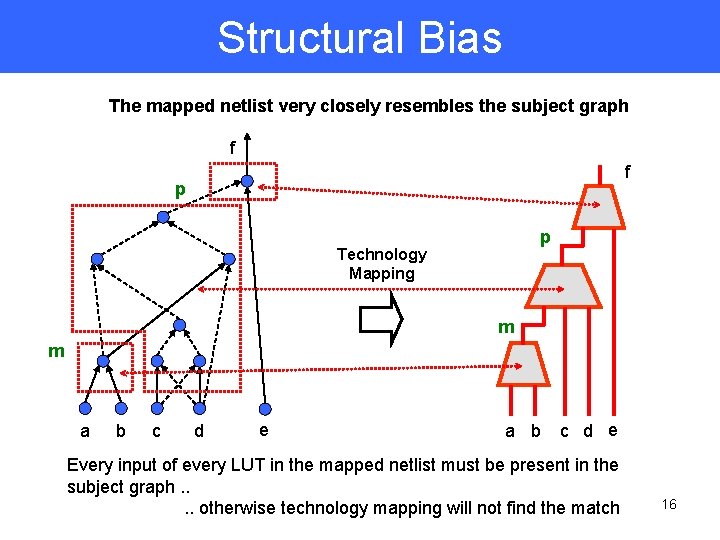 Structural Bias

The mapped netlist very closely resembles the subject graph

f

p

m

a b c d e

Technology Mapping

f

p

m

a b c d e

Every input of every LUT in the mapped netlist must be present in the subject graph ..

.. otherwise technology mapping will not find the match

16